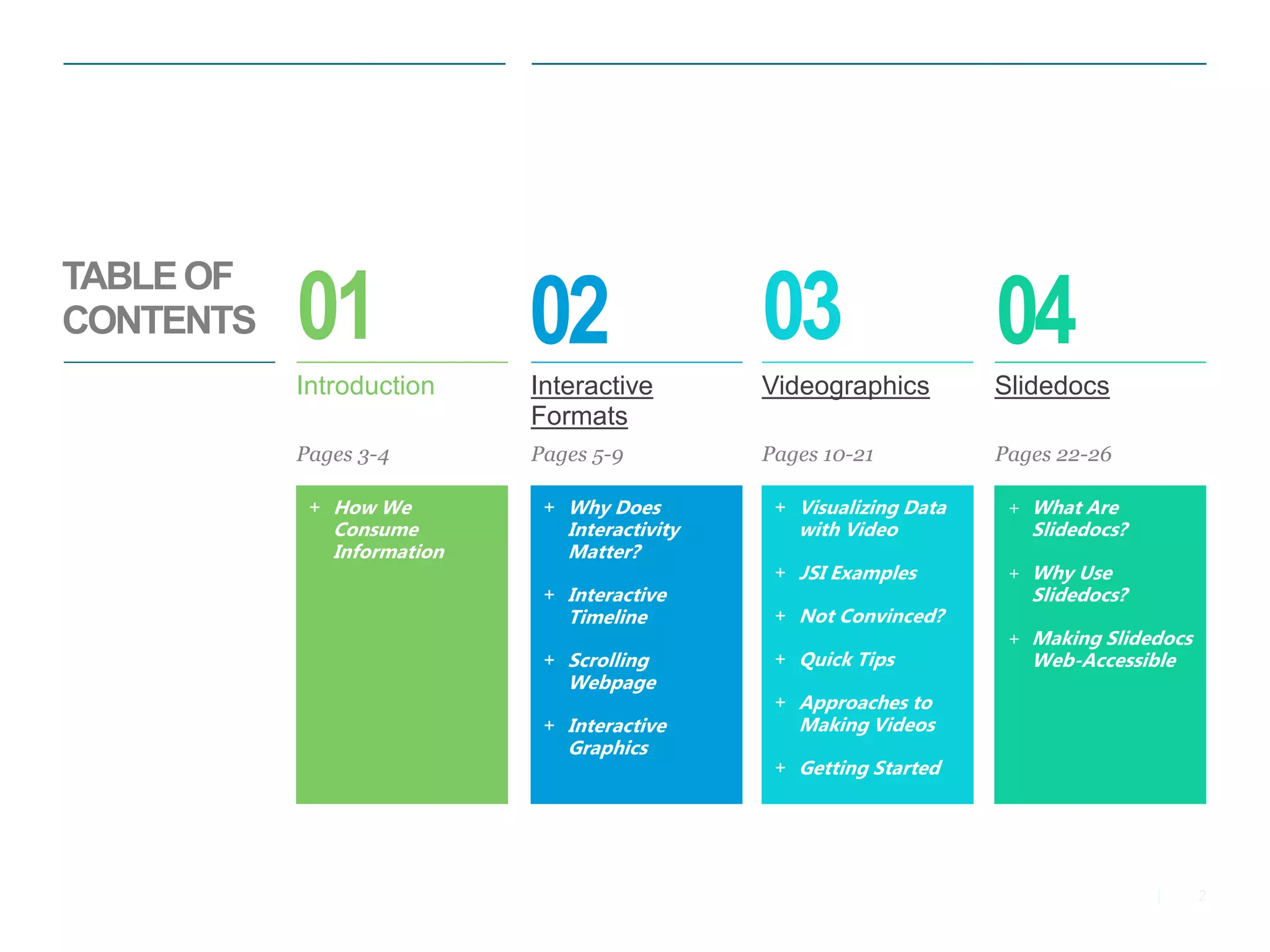 TABLE OF CONTENTS

01

Introduction

Pages 3-4

+ How We Consume Information

02

Interactive Formats

Pages 5-9

+ Why Does Interactivity Matter?

+ Interactive Timeline

+ Scrolling Webpage

+ Interactive Graphics

03

Videographics

Pages 10-21

+ Visualizing Data with Video

+ JSI Examples

+ Not Convinced?

+ Quick Tips

+ Approaches to Making Videos

+ Getting Started

04

Slidedocs

Pages 22-26

+ What Are Slidedocs?

+ Why Use Slidedocs?

+ Making Slidedocs Web-Accessible

2